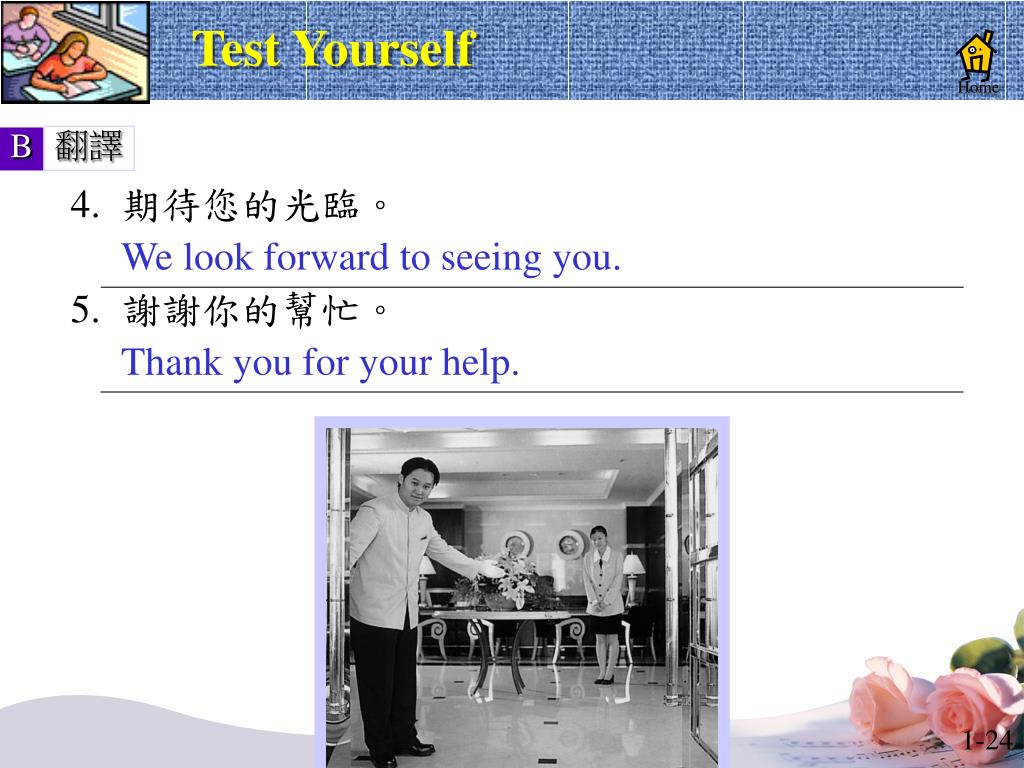 Test Yourself

Home

B 翻譯

4. 期待您的光臨。

We look forward to seeing you.

5. 謝謝你的幫忙。

Thank you for your help.

1-24